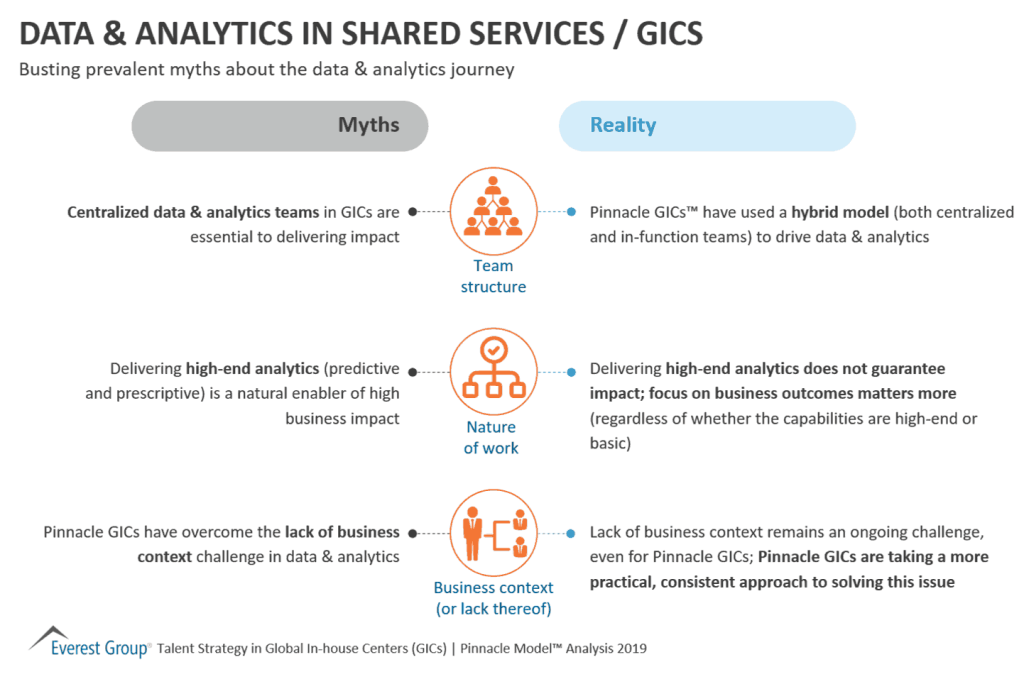 DATA & ANALYTICS IN SHARED SERVICES / GICS

Busting prevalent myths about the data & analytics journey

Myths

Reality

Centralized data & analytics teams in GICs are essential to delivering impact

Team structure

Pinnacle GICs™ have used a hybrid model (both centralized and in-function teams) to drive data & analytics

Delivering high-end analytics (predictive and prescriptive) is a natural enabler of high business impact

Nature of work

Delivering high-end analytics does not guarantee impact; focus on business outcomes matters more (regardless of whether the capabilities are high-end or basic)

Pinnacle GICs have overcome the lack of business context challenge in data & analytics

Business context (or lack thereof)

Lack of business context remains an ongoing challenge, even for Pinnacle GICs; Pinnacle GICs are taking a more practical, consistent approach to solving this issue

Everest Group® Talent Strategy in Global In-house Centers (GICs) | Pinnacle Model™ Analysis 2019